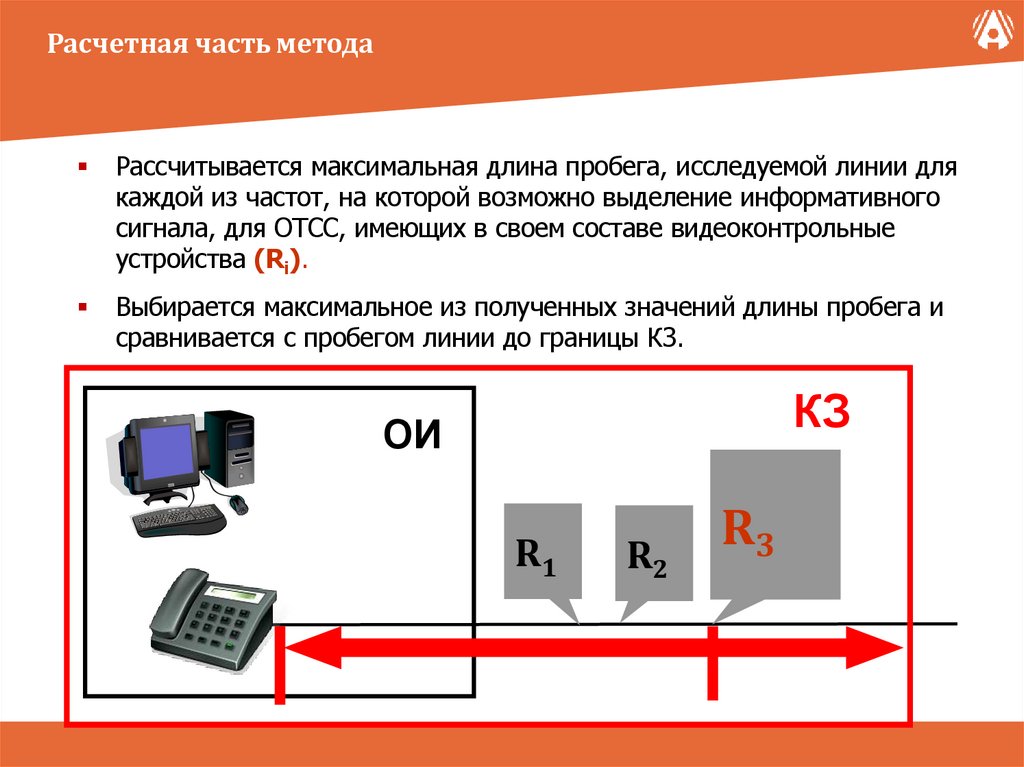 Расчетная часть метода

▪ Рассчитывается максимальная длина пробега, исследуемой линии для каждой из частот, на которой возможно выделение информативного сигнала, для ОТСС, имеющих в своем составе видеоконтрольные устройства ($R_i$).

▪ Выбирается максимальное из полученных значений длины пробега и сравнивается с пробегом линии до границы КЗ.

ОИ

КЗ

$R_1$

$R_2$

$R_3$